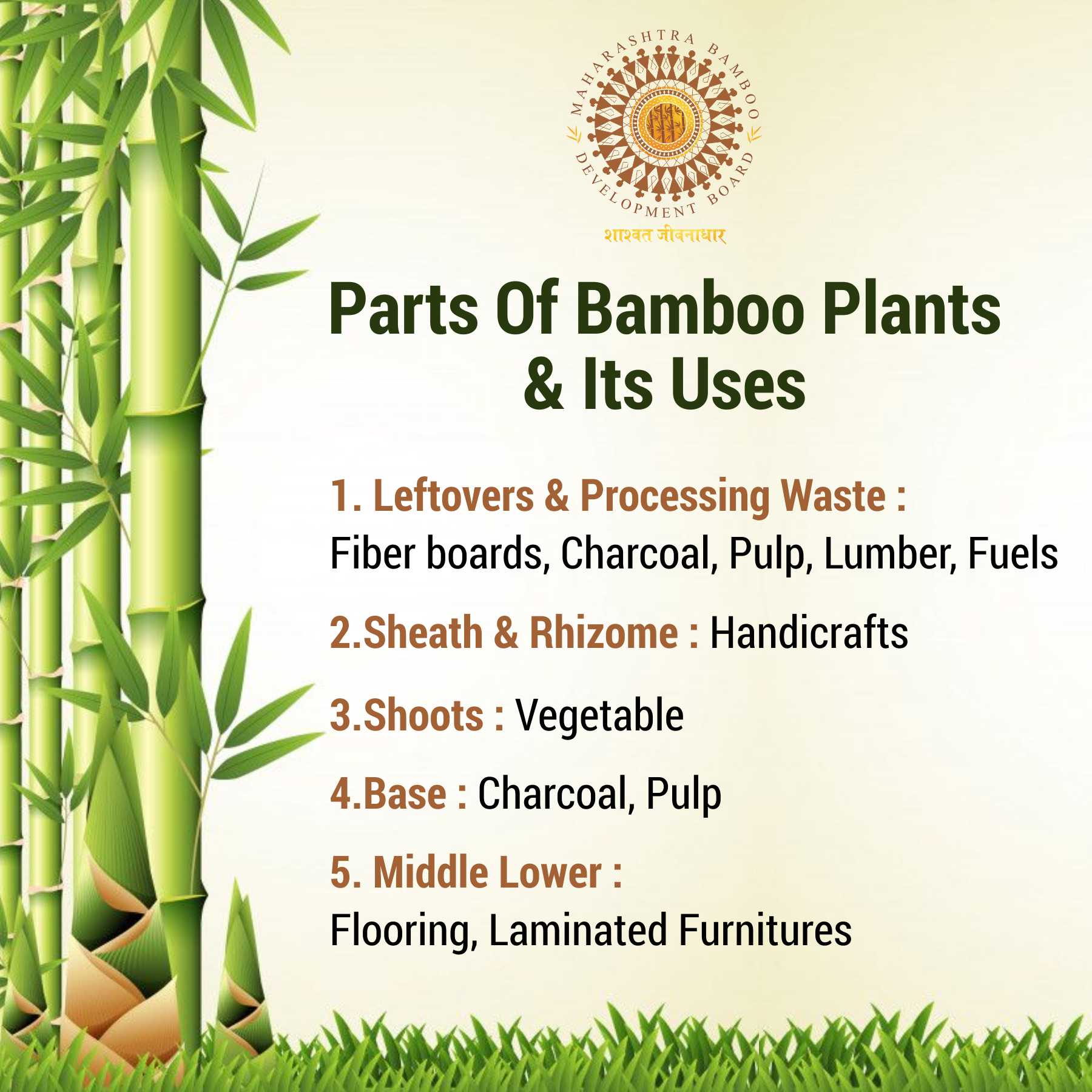 MAHARASHTRA BAMBOO DEVELOPMENT BOARD
शाश्वत जीवनाधार

Parts Of Bamboo Plants & Its Uses

1. Leftovers & Processing Waste :
Fiber boards, Charcoal, Pulp, Lumber, Fuels

2.Sheath & Rhizome : Handicrafts

3.Shoots : Vegetable

4.Base : Charcoal, Pulp

5. Middle Lower :
Flooring, Laminated Furnitures